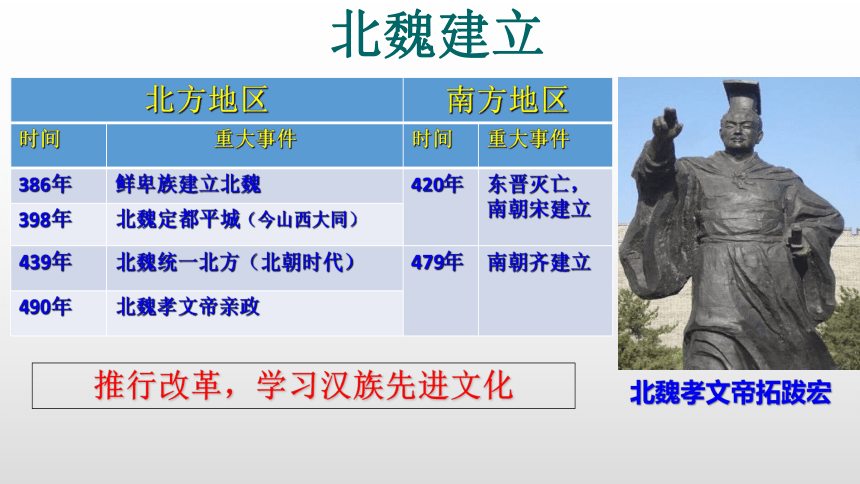 北魏建立

| 北方地区 | | 南方地区 | |
|---|---|---|---|
| 时间 | 重大事件 | 时间 | 重大事件 |
| 386年 | 鲜卑族建立北魏 | 420年 | 东晋灭亡，南朝宋建立 |
| 398年 | 北魏定都平城（今山西大同） | | |
| 439年 | 北魏统一北方（北朝时代） | 479年 | 南朝齐建立 |
| 490年 | 北魏孝文帝亲政 | | |

推行改革，学习汉族先进文化

北魏孝文帝拓跋宏